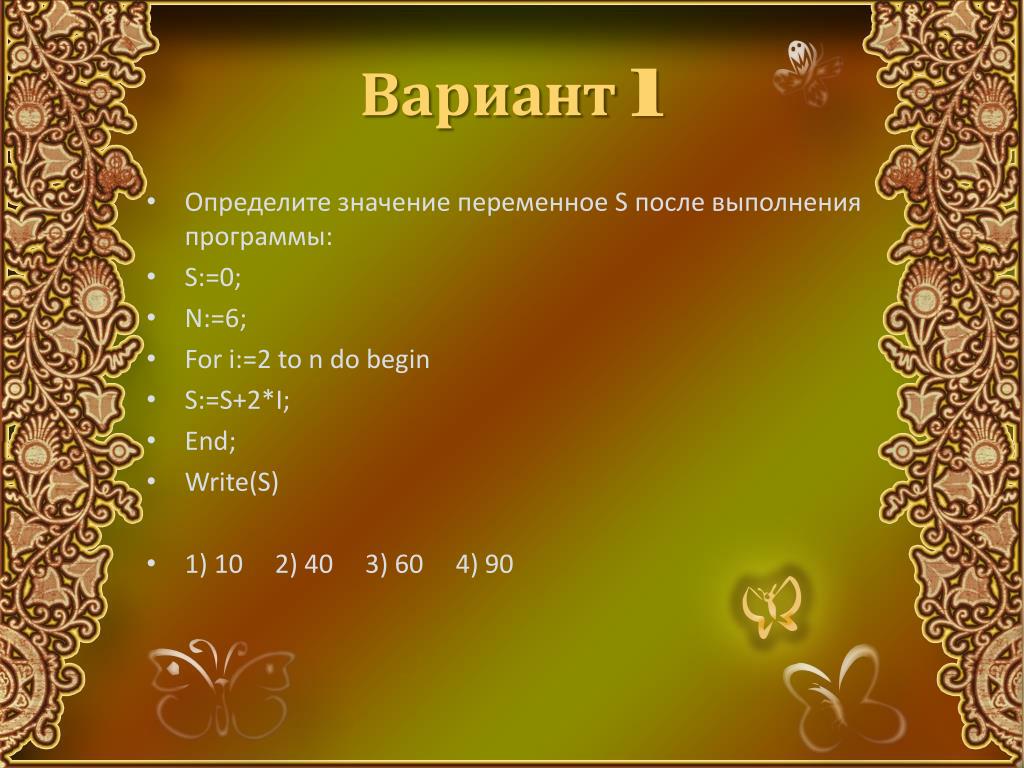 Вариант 1

• Определите значение переменное S после выполнения программы:
• S:=0;
• N:=6;
• For i:=2 to n do begin
• S:=S+2*I;
• End;
• Write(S)

• 1) 10 2) 40 3) 60 4) 90